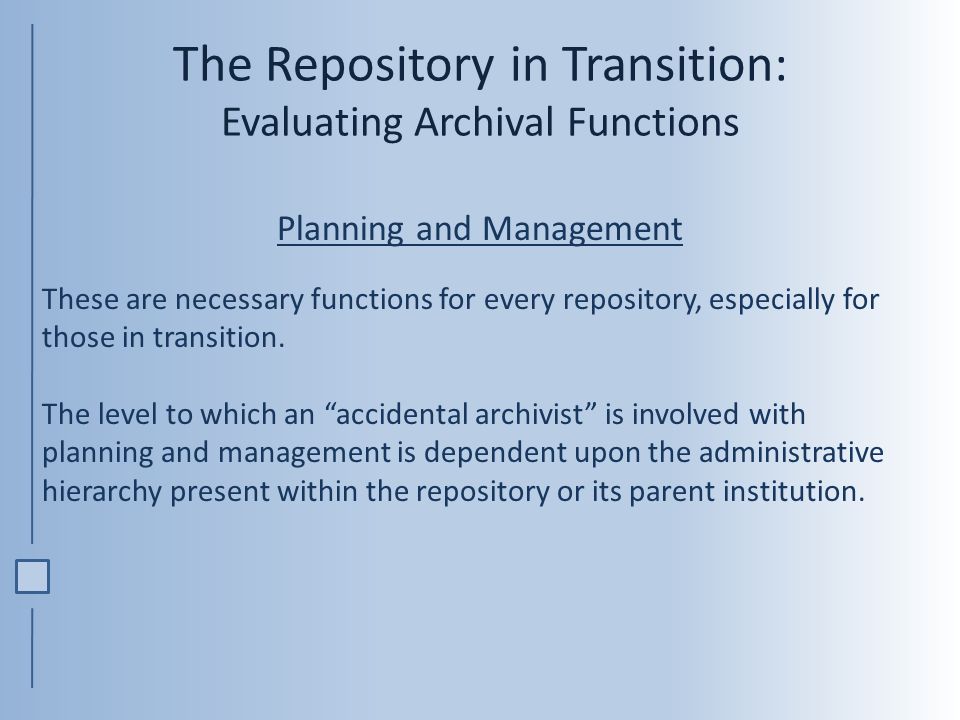 The Repository in Transition:
Evaluating Archival Functions

Planning and Management

These are necessary functions for every repository, especially for those in transition.

The level to which an “accidental archivist” is involved with planning and management is dependent upon the administrative hierarchy present within the repository or its parent institution.